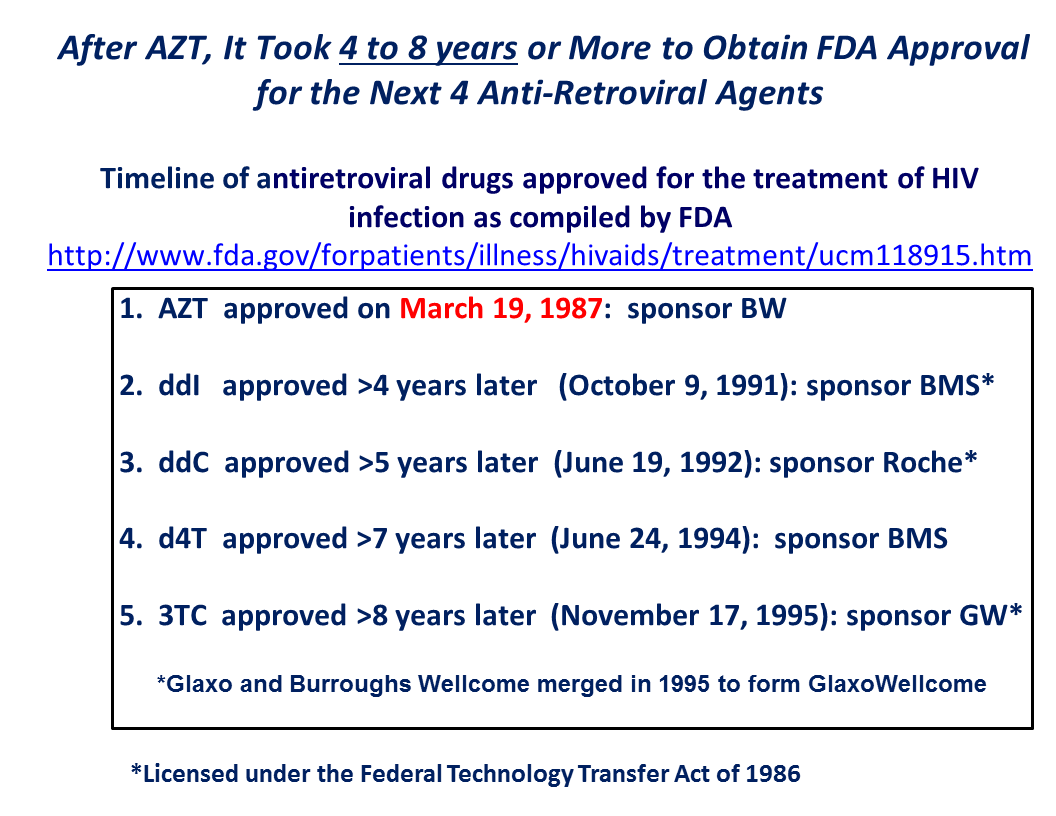 After AZT, It Took 4 to 8 years or More to Obtain FDA Approval for the Next 4 Anti-Retroviral Agents

Timeline of antiretroviral drugs approved for the treatment of HIV infection as compiled by FDA
http://www.fda.gov/forpatients/illness/hivaids/treatment/ucm118915.htm

1. AZT approved on March 19, 1987: sponsor BW

2. ddI approved >4 years later (October 9, 1991): sponsor BMS*

3. ddC approved >5 years later (June 19, 1992): sponsor Roche*

4. d4T approved >7 years later (June 24, 1994): sponsor BMS

5. 3TC approved >8 years later (November 17, 1995): sponsor GW*

*Glaxo and Burroughs Wellcome merged in 1995 to form GlaxoWellcome

*Licensed under the Federal Technology Transfer Act of 1986